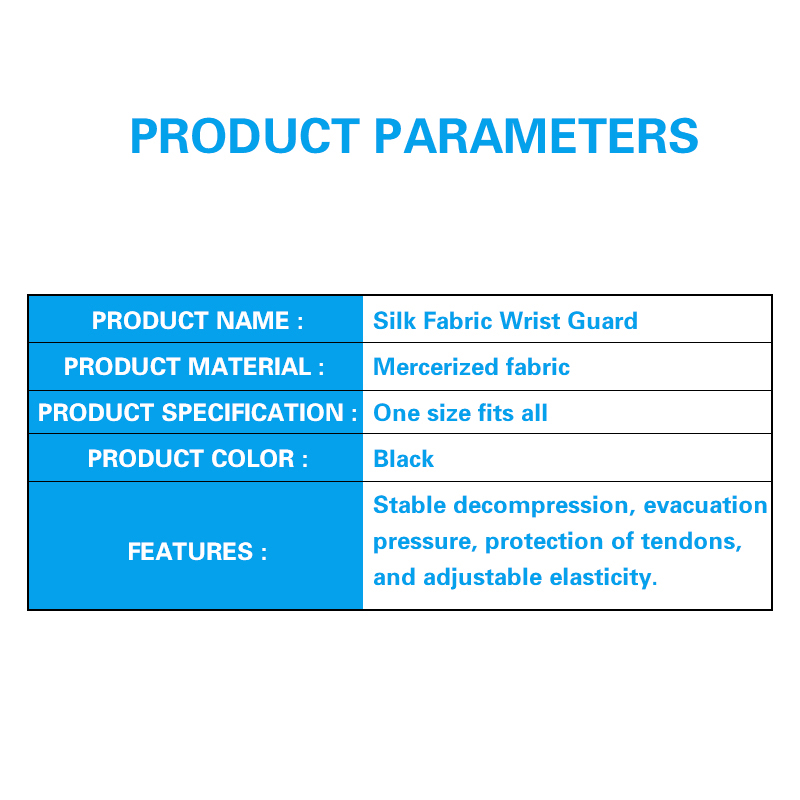 PRODUCT PARAMETERS

| PRODUCT NAME : | Silk Fabric Wrist Guard |
|---|---|
| PRODUCT MATERIAL : | Mercerized fabric |
| PRODUCT SPECIFICATION : | One size fits all |
| PRODUCT COLOR : | Black |
| FEATURES : | Stable decompression, evacuation pressure, protection of tendons, and adjustable elasticity. |